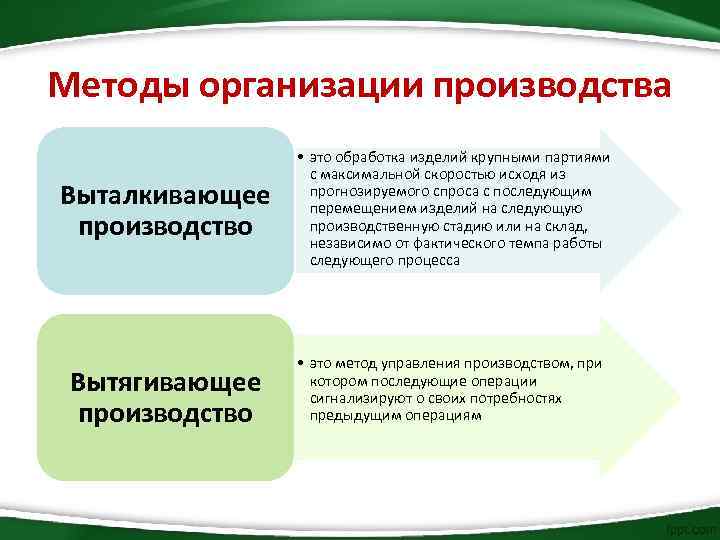 Методы организации производства

Выталкивающее производство

• это обработка изделий крупными партиями с максимальной скоростью исходя из прогнозируемого спроса с последующим перемещением изделий на следующую производственную стадию или на склад, независимо от фактического темпа работы следующего процесса

Вытягивающее производство

• это метод управления производством, при котором последующие операции сигнализируют о своих потребностях предыдущим операциям

fppt.com